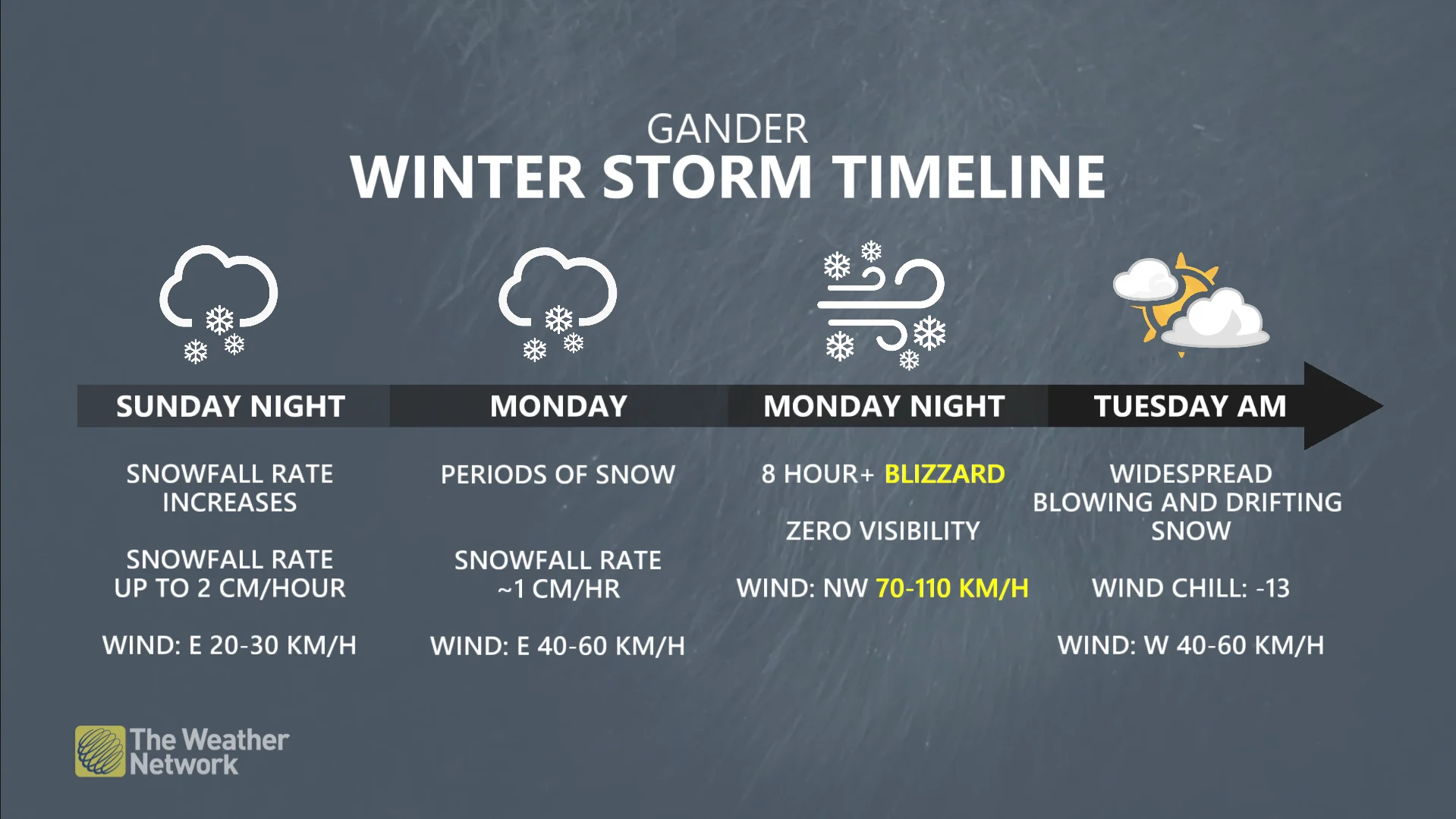 GANDER
WINTER STORM TIMELINE

SUNDAY NIGHT

SNOWFALL RATE INCREASES

SNOWFALL RATE UP TO 2 CM/HOUR

WIND: E 20-30 KM/H

MONDAY

PERIODS OF SNOW

SNOWFALL RATE ~1 CM/HR

WIND: E 40-60 KM/H

MONDAY NIGHT

8 HOUR+ BLIZZARD

ZERO VISIBILITY

WIND: NW 70-110 KM/H

TUESDAY AM

WIDESPREAD BLOWING AND DRIFTING SNOW

WIND CHILL: -13

WIND: W 40-60 KM/H

The Weather Network